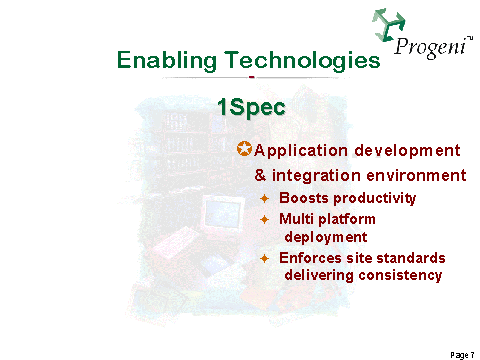 Progeni™

Enabling Technologies

1Spec

Application development & integration environment

Boosts productivity

Multi platform deployment

Enforces site standards delivering consistency

Page 7